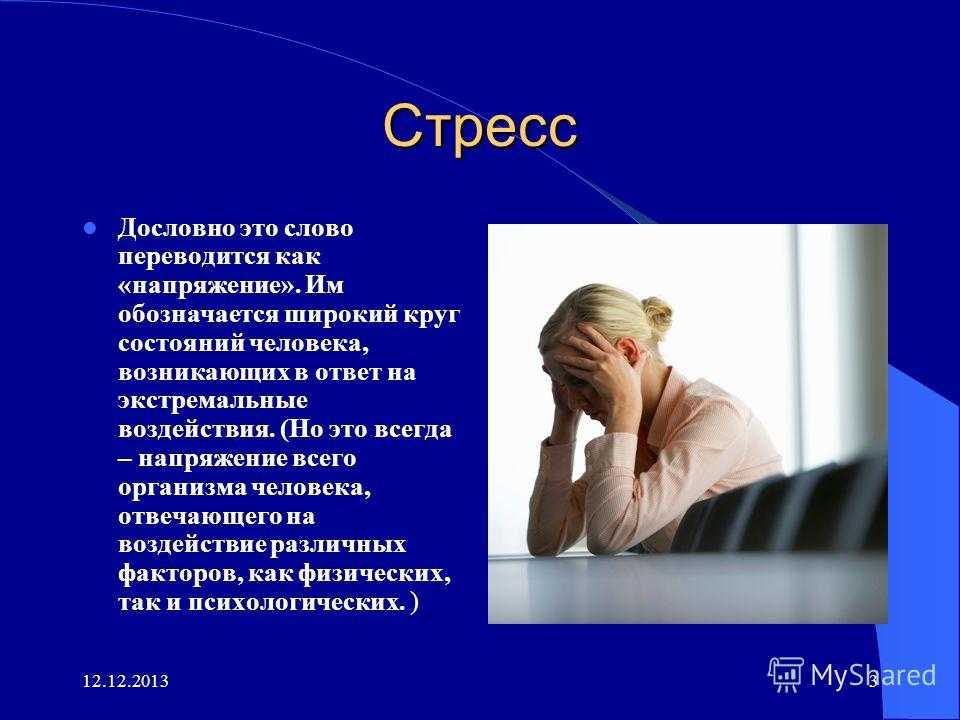 Стресс

Дословно это слово переводится как «напряжение». Им обозначается широкий круг состояний человека, возникающих в ответ на экстремальные воздействия. (Но это всегда – напряжение всего организма человека, отвечающего на воздействие различных факторов, как физических, так и психологических. )

12.12.2013

3

MyShared